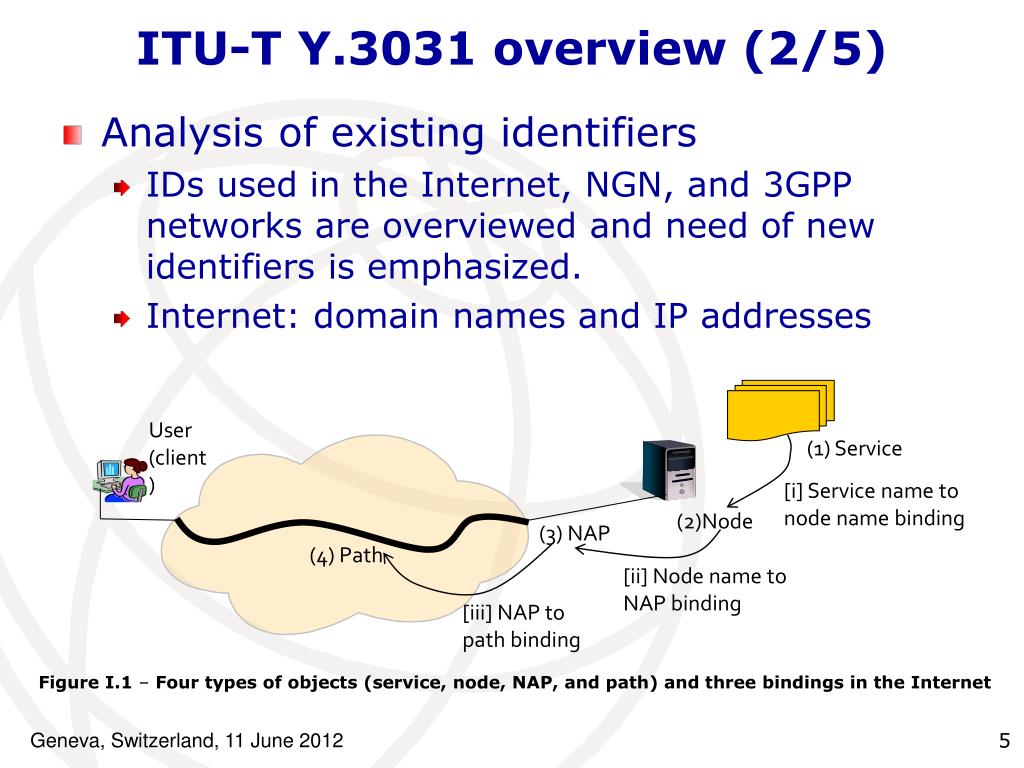 ITU-T Y.3031 overview (2/5)

Analysis of existing identifiers

IDs used in the Internet, NGN, and 3GPP networks are overviewed and need of new identifiers is emphasized.

Internet: domain names and IP addresses

User (client )

(1) Service

[i] Service name to node name binding

(2)Node

(3) NAP

(4) Path

[ii] Node name to NAP binding

[iii] NAP to path binding

Figure I.1 – Four types of objects (service, node, NAP, and path) and three bindings in the Internet

Geneva, Switzerland, 11 June 2012

5